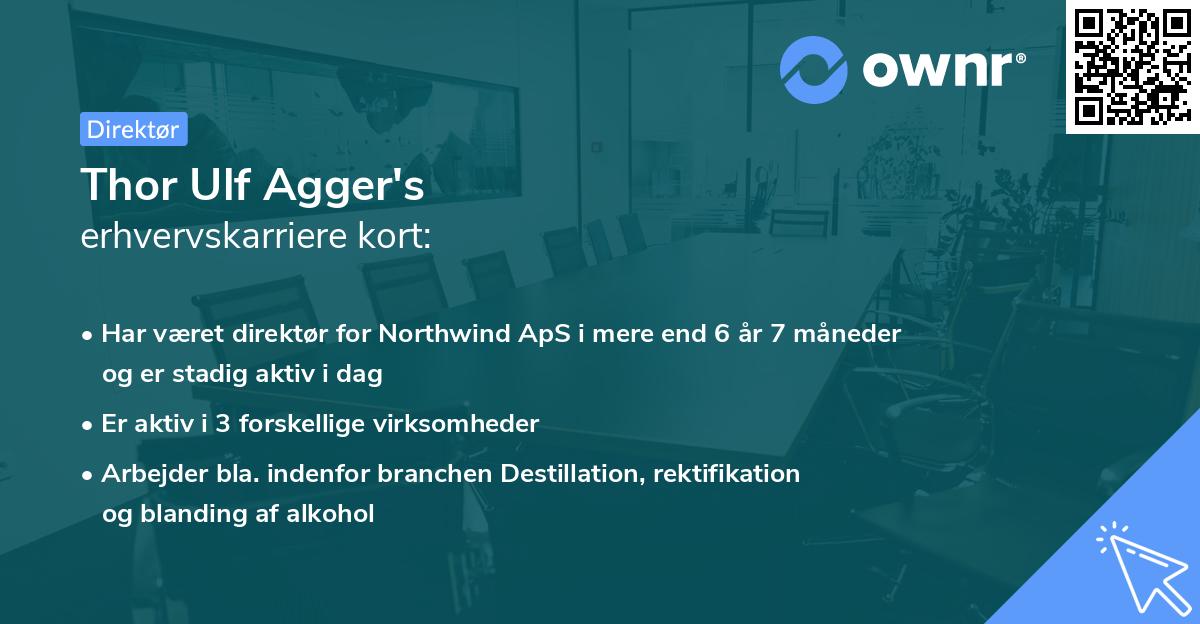 ownr®

Direktør

Thor Ulf Agger's
erhvervskarriere kort:

• Har været direktør for Northwind ApS i mere end 6 år 7 måneder og er stadig aktiv i dag
• Er aktiv i 3 forskellige virksomheder
• Arbejder bla. indenfor branchen Destillation, rektifikation og blanding af alkohol